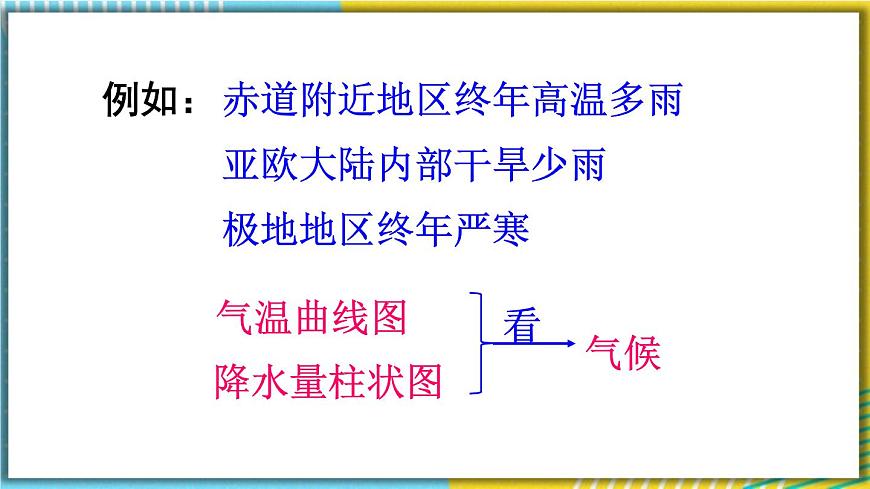 例如：赤道附近地区终年高温多雨
亚欧大陆内部干旱少雨
极地地区终年严寒

气温曲线图
降水量柱状图
看
气候